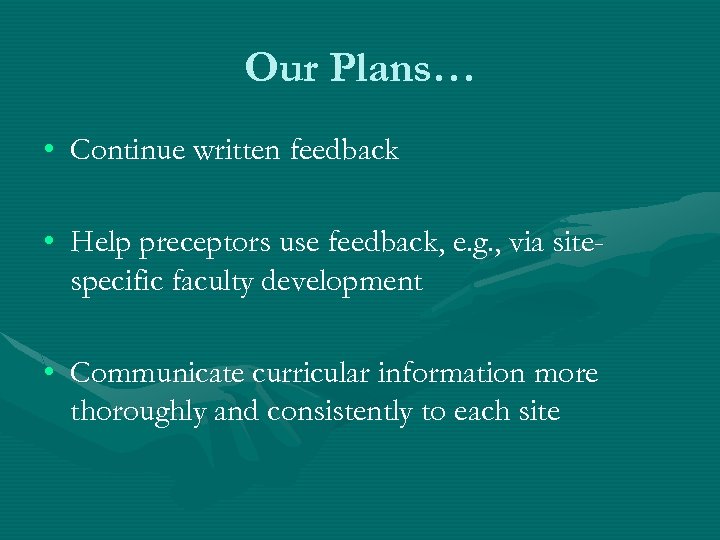 Our Plans…

• Continue written feedback

• Help preceptors use feedback, e.g., via site-specific faculty development

• Communicate curricular information more thoroughly and consistently to each site